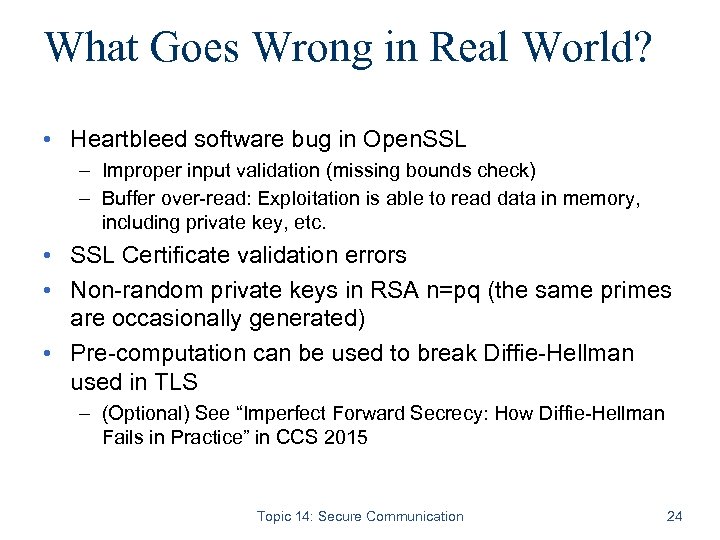 What Goes Wrong in Real World?

• Heartbleed software bug in OpenSSL
– Improper input validation (missing bounds check)
– Buffer over-read: Exploitation is able to read data in memory, including private key, etc.

• SSL Certificate validation errors

• Non-random private keys in RSA n=pq (the same primes are occasionally generated)

• Pre-computation can be used to break Diffie-Hellman used in TLS
– (Optional) See “Imperfect Forward Secrecy: How Diffie-Hellman Fails in Practice” in CCS 2015

Topic 14: Secure Communication 24